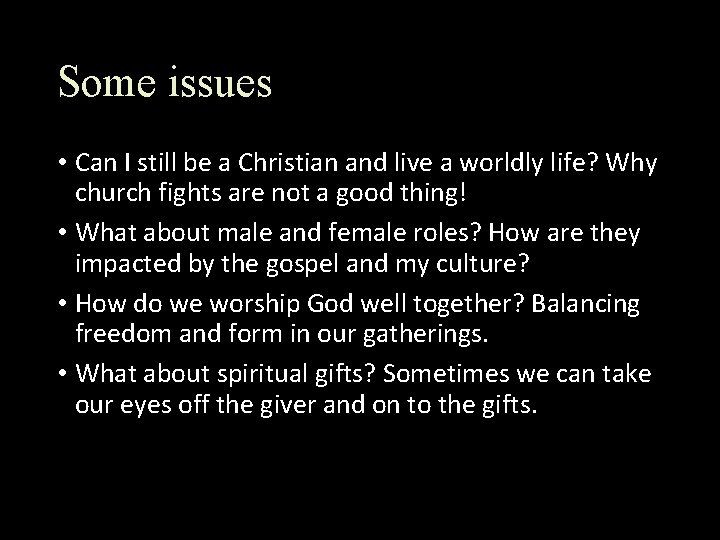 Some issues

• Can I still be a Christian and live a worldly life? Why church fights are not a good thing!

• What about male and female roles? How are they impacted by the gospel and my culture?

• How do we worship God well together? Balancing freedom and form in our gatherings.

• What about spiritual gifts? Sometimes we can take our eyes off the giver and on to the gifts.